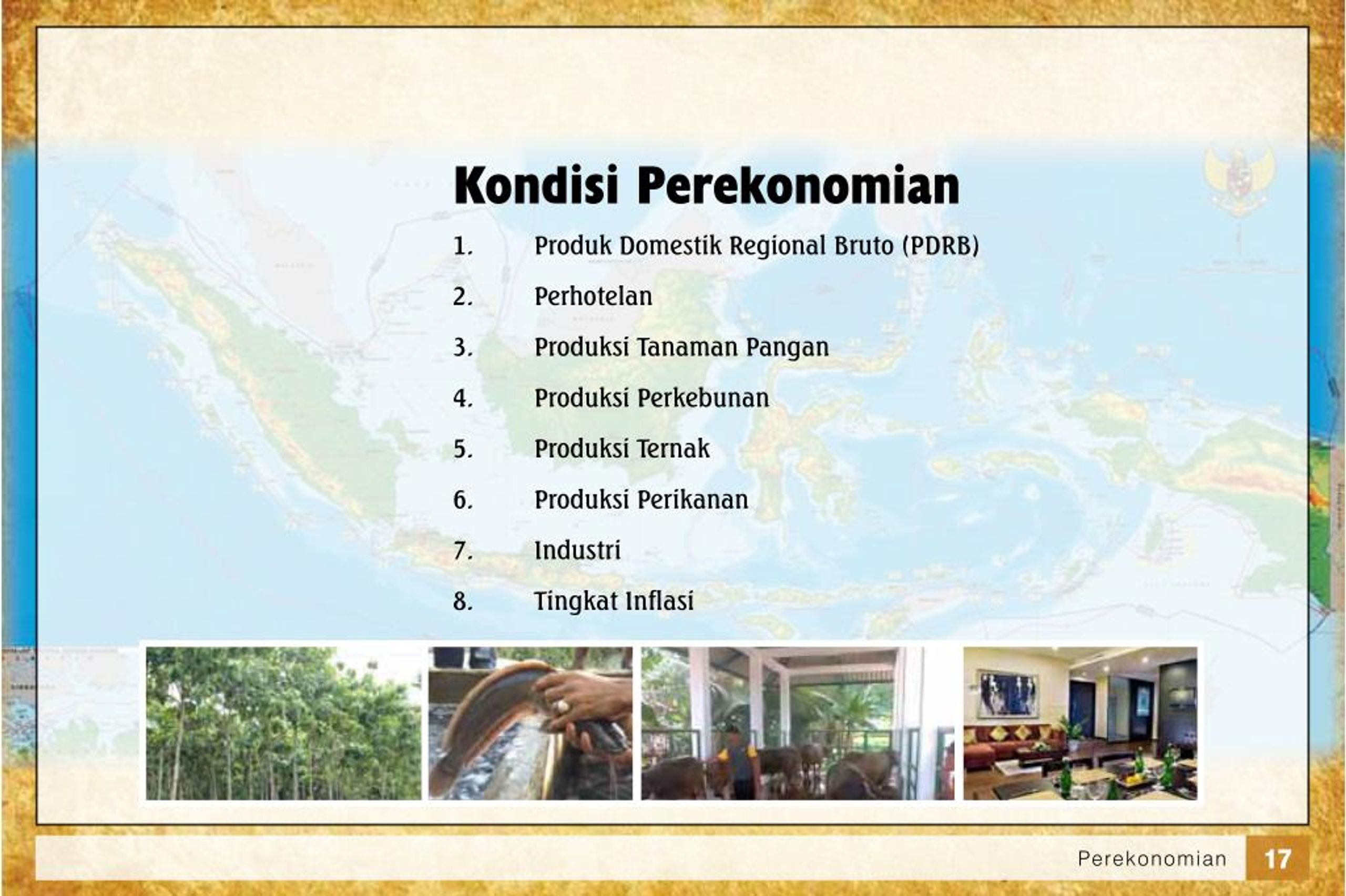 Kondisi Perekonomian

1. Produk Domestik Regional Bruto (PDRB)
2. Perhotelan
3. Produksi Tanaman Pangan
4. Produksi Perkebunan
5. Produksi Ternak
6. Produksi Perikanan
7. Industri
8. Tingkat Inflasi

Perekonomian 17